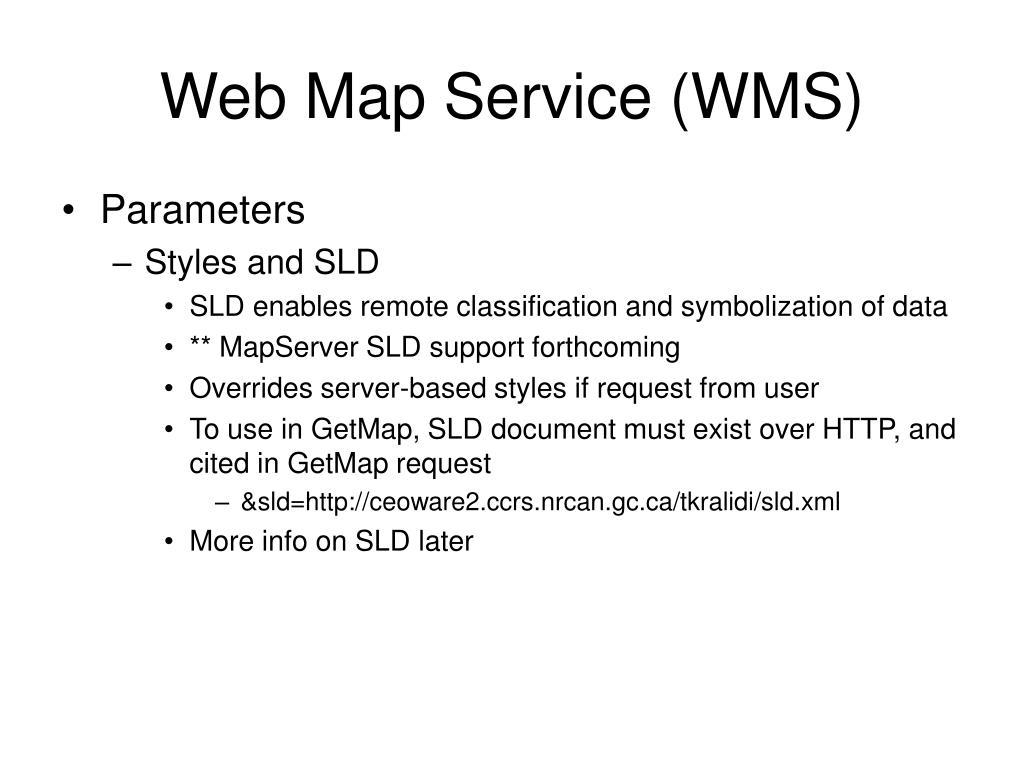 Web Map Service (WMS)

• Parameters
– Styles and SLD
• SLD enables remote classification and symbolization of data
• ** MapServer SLD support forthcoming
• Overrides server-based styles if request from user
• To use in GetMap, SLD document must exist over HTTP, and cited in GetMap request
– &sld=http://ceoware2.ccrs.nrcan.gc.ca/tkralidi/sld.xml
• More info on SLD later